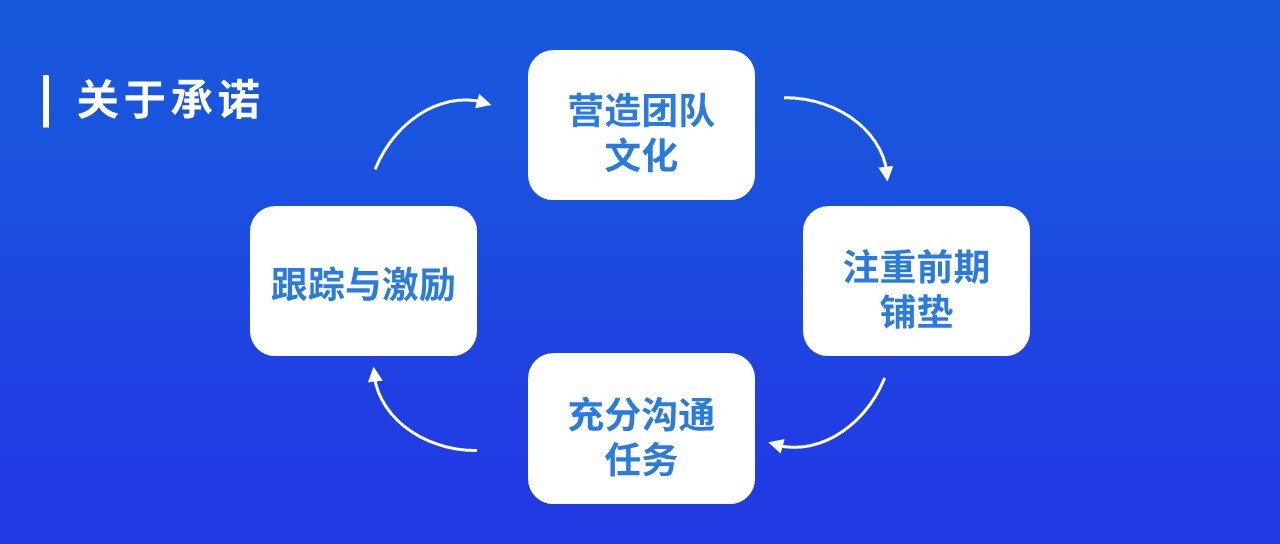 关于承诺

营造团队文化

注重前期铺垫

充分沟通任务

跟踪与激励